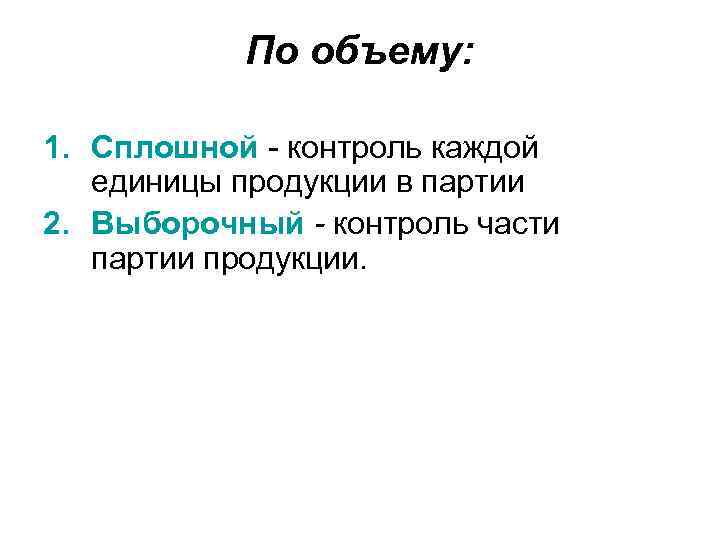 По объему:

1. Сплошной - контроль каждой единицы продукции в партии
2. Выборочный - контроль части партии продукции.